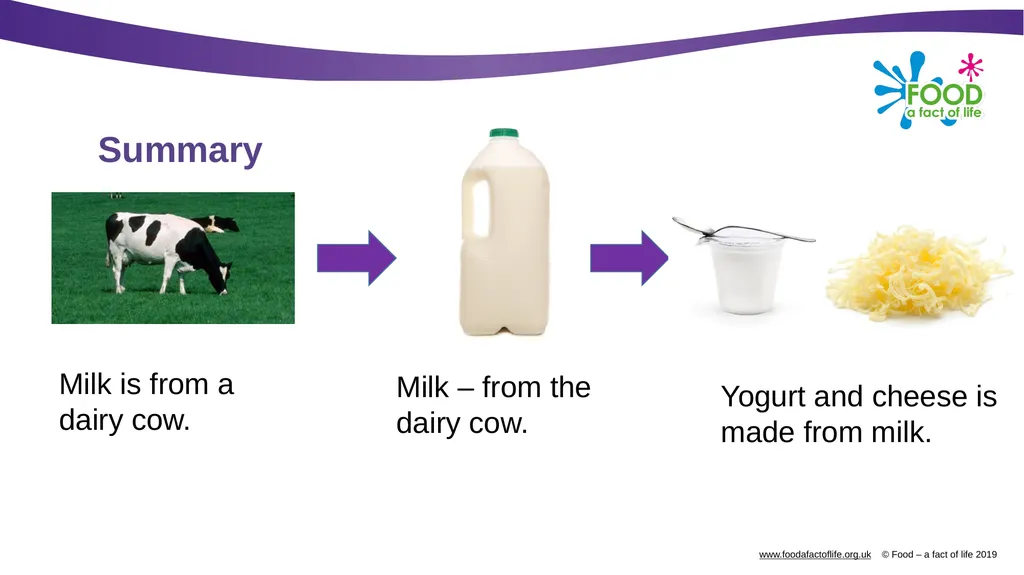 FOOD
a fact of life

Summary

Milk is from a dairy cow.

Milk – from the dairy cow.

Yogurt and cheese is made from milk.

www.foodafactoflife.org.uk © Food – a fact of life 2019